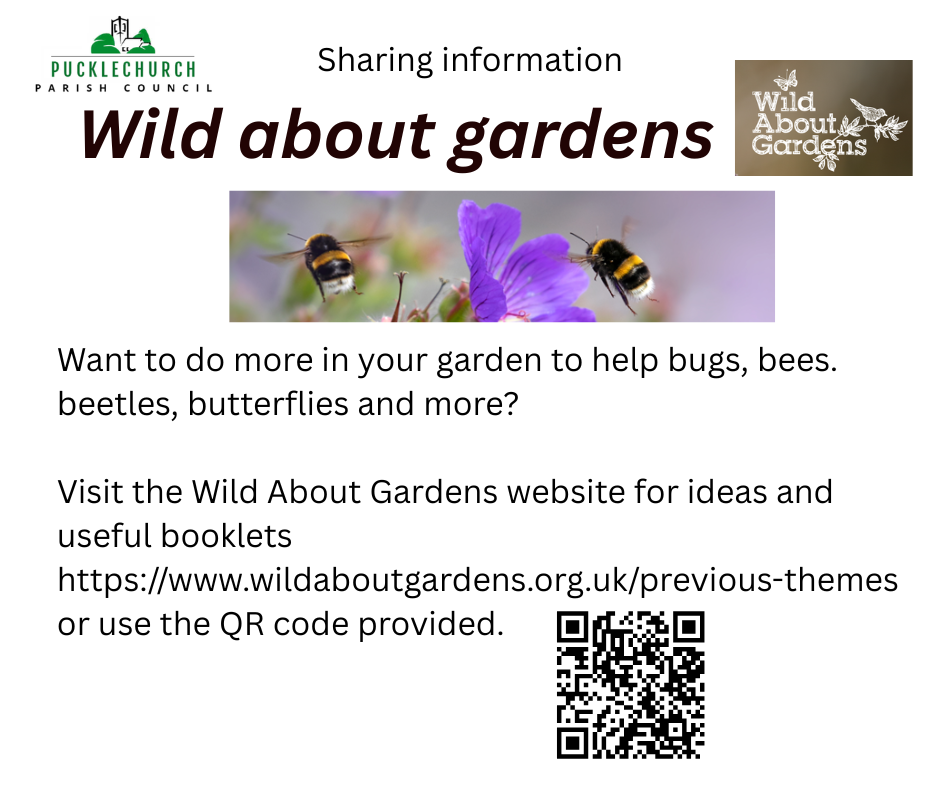 PUCKLECHURCH
PARISH COUNCIL

Sharing information

Wild about gardens

Wild About Gardens

Want to do more in your garden to help bugs, bees. beetles, butterflies and more?

Visit the Wild About Gardens website for ideas and useful booklets https://www.wildaboutgardens.org.uk/previous-themes or use the QR code provided.